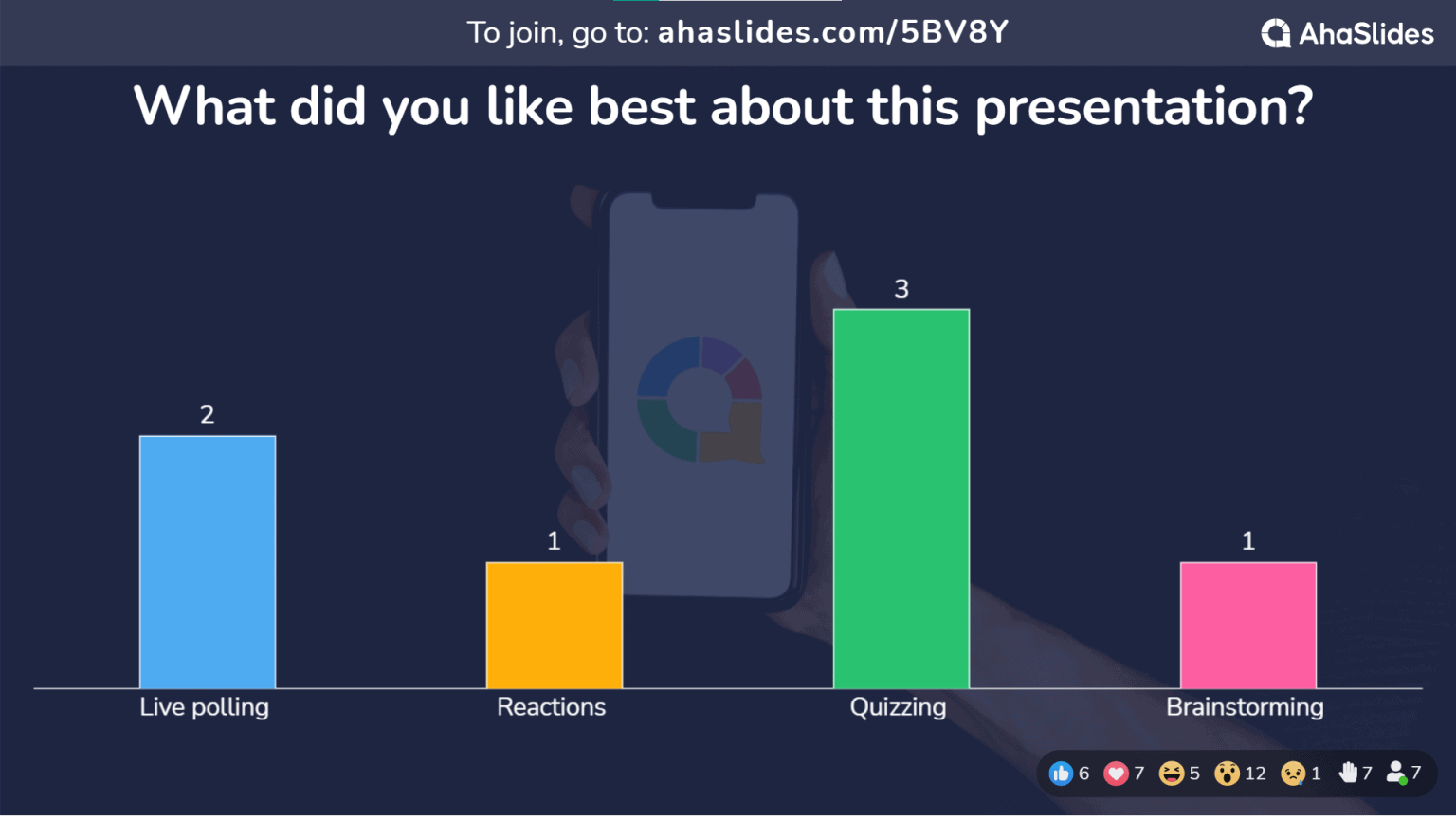 To join, go to: ahaslides.com/5BV8Y

AhaSlides

What did you like best about this presentation?

2

Live polling

1

Reactions

3

Quizzing

1

Brainstorming

6 7 5 12 1 7 7